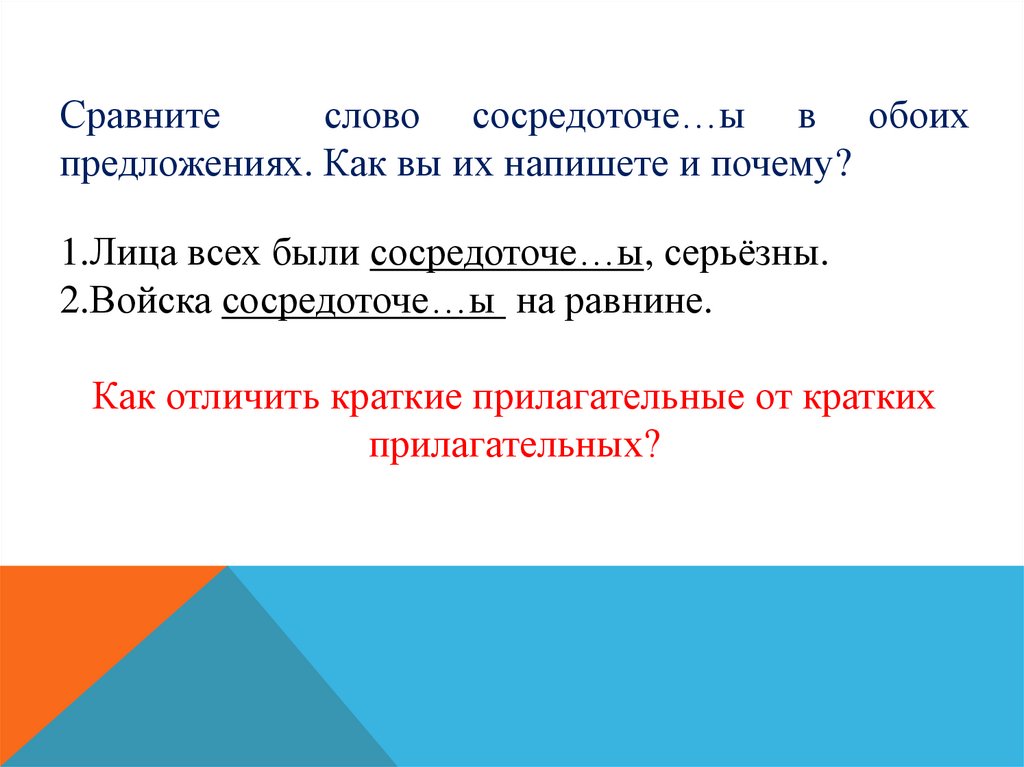 Сравните слово сосредоточе…ы в обоих предложениях. Как вы их напишете и почему?

1.Лица всех были сосредоточе…ы, серьёзны.
2.Войска сосредоточе…ы на равнине.

Как отличить краткие прилагательные от кратких прилагательных?